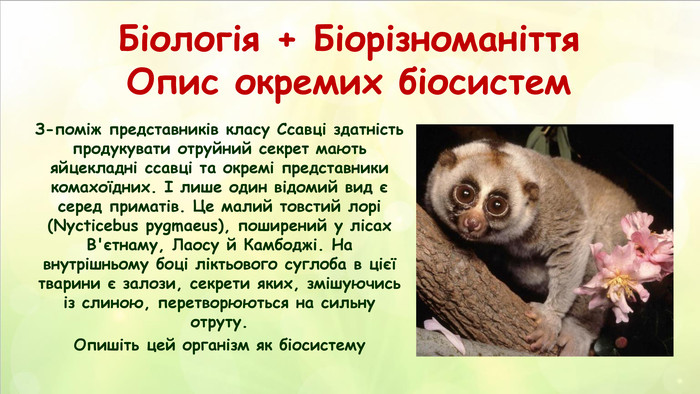 Біологія + Біорізноманіття
Опис окремих біосистем

З-поміж представників класу Ссавці здатність продукувати отруйний секрет мають яйцекладні ссавці та окремі представники комахоїдних. І лише один відомий вид є серед приматів. Це малий товстий лорі (Nycticebus pygmaeus), поширений у лісах В'єтнаму, Лаосу й Камбоджі. На внутрішньому боці ліктьового суглоба в цієї тварини є залози, секрети яких, змішуючись із слиною, перетворюються на сильну отруту.

Опишіть цей організм як біосистему